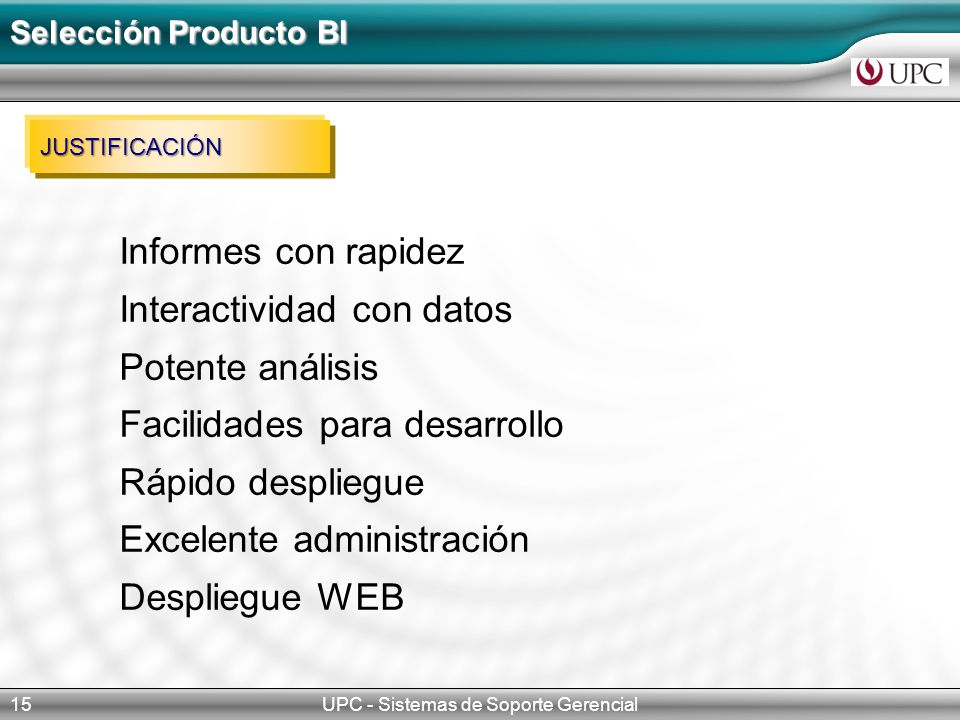 Selección Producto BI

UPC

JUSTIFICACIÓN

Informes con rapidez
Interactividad con datos
Potente análisis
Facilidades para desarrollo
Rápido despliegue
Excelente administración
Despliegue WEB

15 UPC - Sistemas de Soporte Gerencial